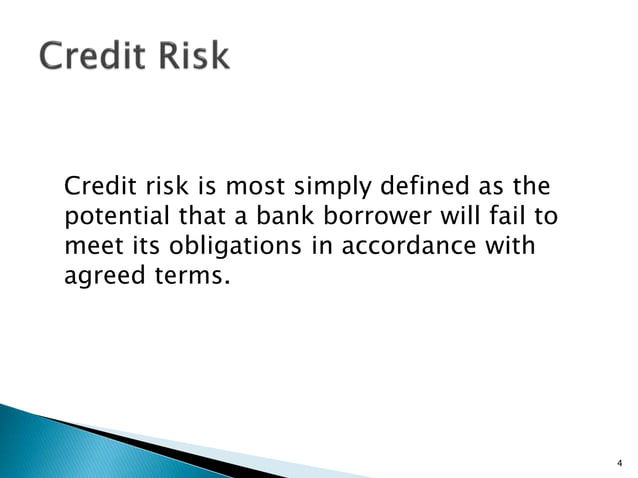 Credit Risk

Credit risk is most simply defined as the potential that a bank borrower will fail to meet its obligations in accordance with agreed terms.

4